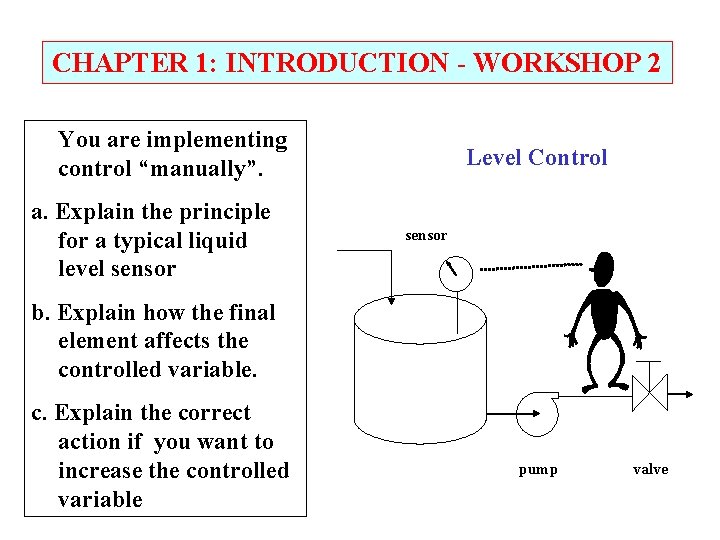 CHAPTER 1: INTRODUCTION - WORKSHOP 2

You are implementing control “manually”.

a. Explain the principle for a typical liquid level sensor

b. Explain how the final element affects the controlled variable.

c. Explain the correct action if you want to increase the controlled variable

Level Control

sensor

pump

valve